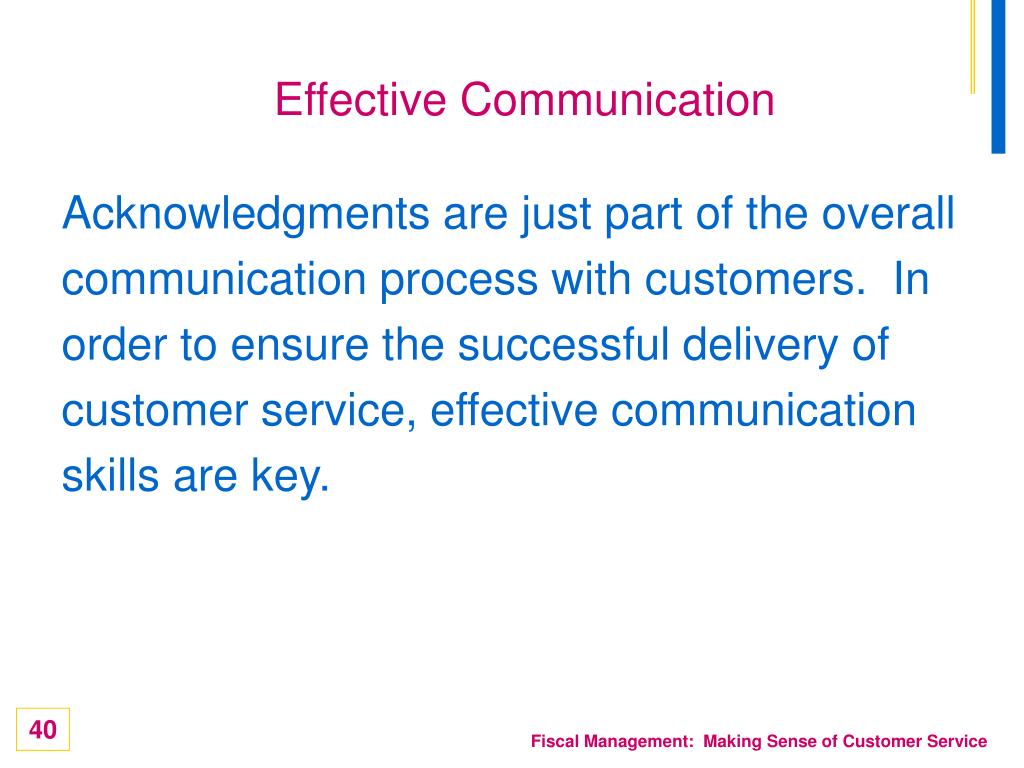 Effective Communication

Acknowledgments are just part of the overall communication process with customers.  In order to ensure the successful delivery of customer service, effective communication skills are key.

40

Fiscal Management:  Making Sense of Customer Service